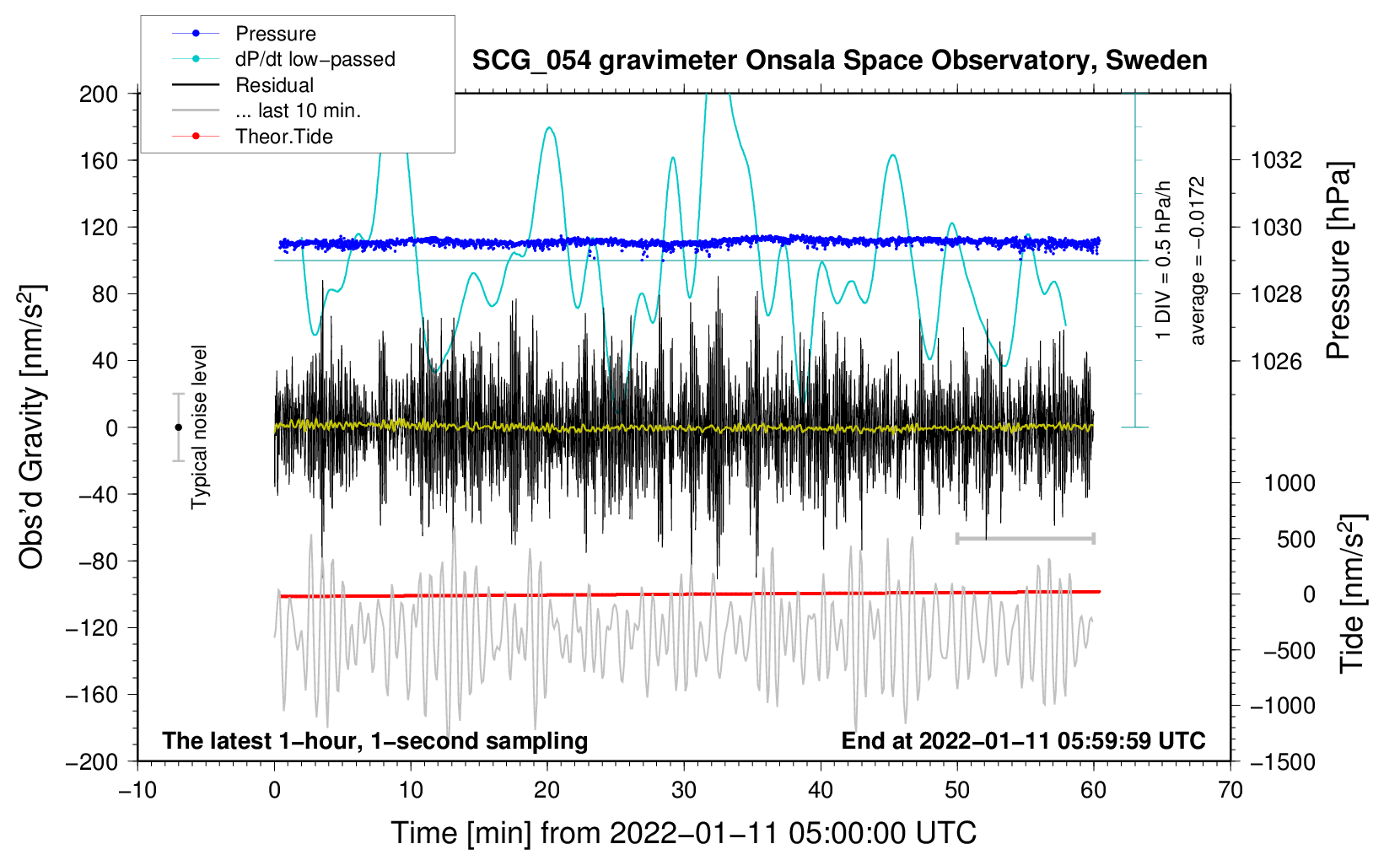 Pressure
dP/dt low−passed
Residual
... last 10 min.
Theor.Tide

SCG_054 gravimeter Onsala Space Observatory, Sweden

200
160
120
80
40
0
−40
−80
−120
−160
−200

Obs'd Gravity [nm/s$^2$]

Typical noise level

1 DIV = 0.5 hPa/h
average = −0.0172

1032
1030
1028
1026

Pressure [hPa]

1000
500
0
−500
−1000
−1500

Tide [nm/s$^2$]

The latest 1−hour, 1−second sampling
End at 2022−01−11 05:59:59 UTC

−10
0
10
20
30
40
50
60
70

Time [min] from 2022−01−11 05:00:00 UTC